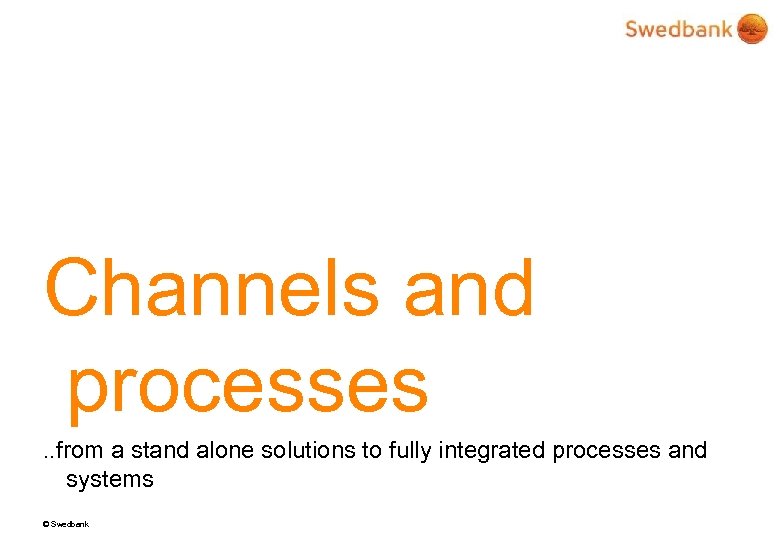 Swedbank

Channels and processes

..from a stand alone solutions to fully integrated processes and systems

© Swedbank